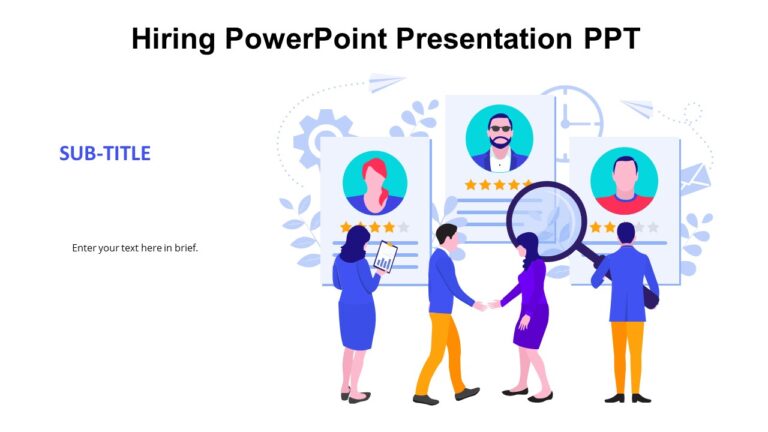 Hiring PowerPoint Presentation PPT

SUB-TITLE

Enter your text here in brief.